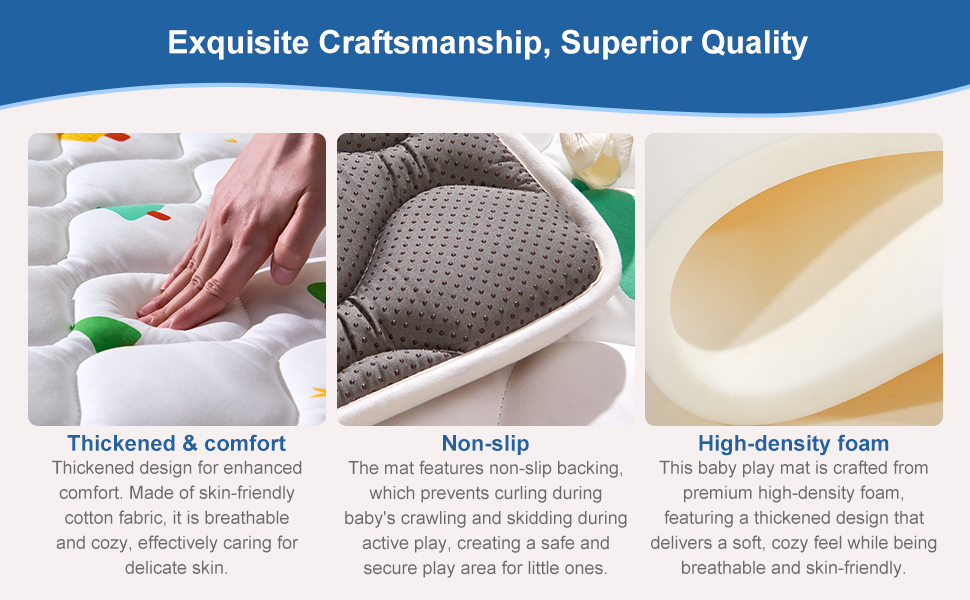 Exquisite Craftsmanship, Superior Quality

Thickened & comfort

Thickened design for enhanced comfort. Made of skin-friendly cotton fabric, it is breathable and cozy, effectively caring for delicate skin.

Non-slip

The mat features non-slip backing, which prevents curling during baby's crawling and skidding during active play, creating a safe and secure play area for little ones.

High-density foam

This baby play mat is crafted from premium high-density foam, featuring a thickened design that delivers a soft, cozy feel while being breathable and skin-friendly.